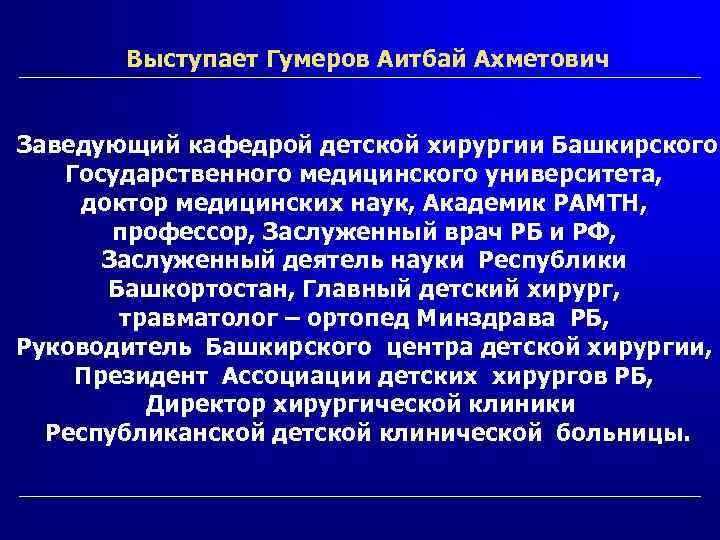 Выступает Гумеров Аитбай Ахметович

Заведующий кафедрой детской хирургии Башкирского Государственного медицинского университета, доктор медицинских наук, Академик РАМТН, профессор, Заслуженный врач РБ и РФ, Заслуженный деятель науки Республики Башкортостан, Главный детский хирург, травматолог – ортопед Минздрава РБ, Руководитель Башкирского центра детской хирургии, Президент Ассоциации детских хирургов РБ, Директор хирургической клиники Республиканской детской клинической больницы.